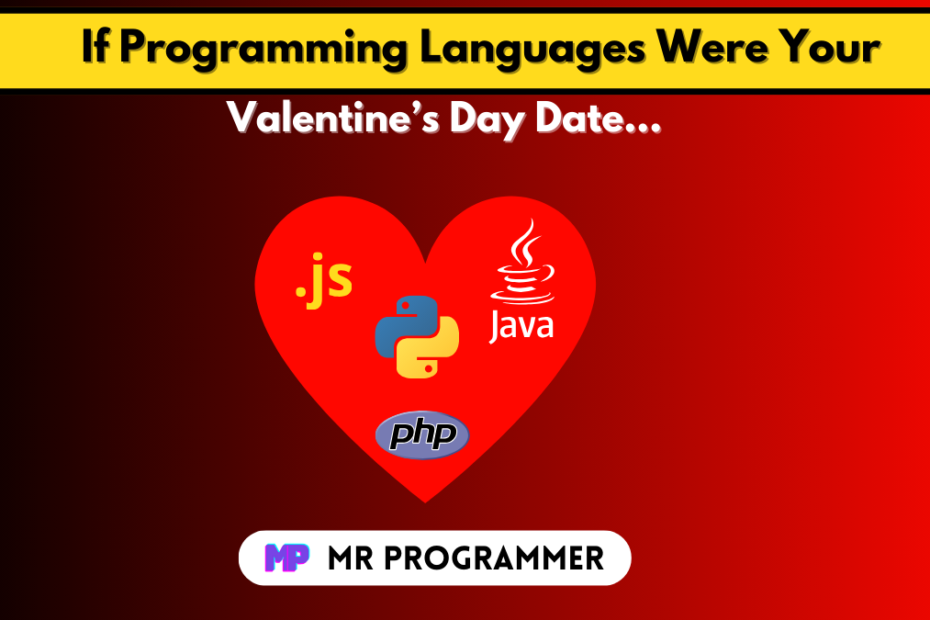 If Programming Languages Were Your

Valentine's Day Date...

.js

Java

php

MP MR PROGRAMMER